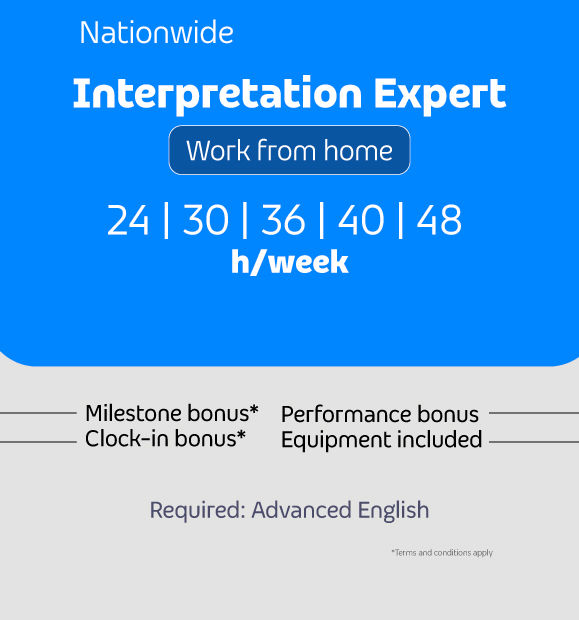 Nationwide

Interpretation Expert

Work from home

24 | 30 | 36 | 40 | 48
h/week

Milestone bonus*
Clock-in bonus*

Performance bonus
Equipment included

Required: Advanced English

*Terms and conditions apply